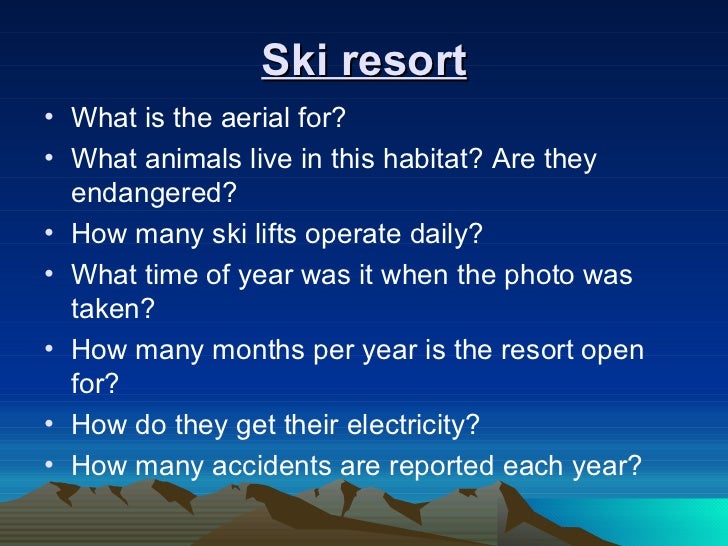 Ski resort

• What is the aerial for?
• What animals live in this habitat? Are they endangered?
• How many ski lifts operate daily?
• What time of year was it when the photo was taken?
• How many months per year is the resort open for?
• How do they get their electricity?
• How many accidents are reported each year?